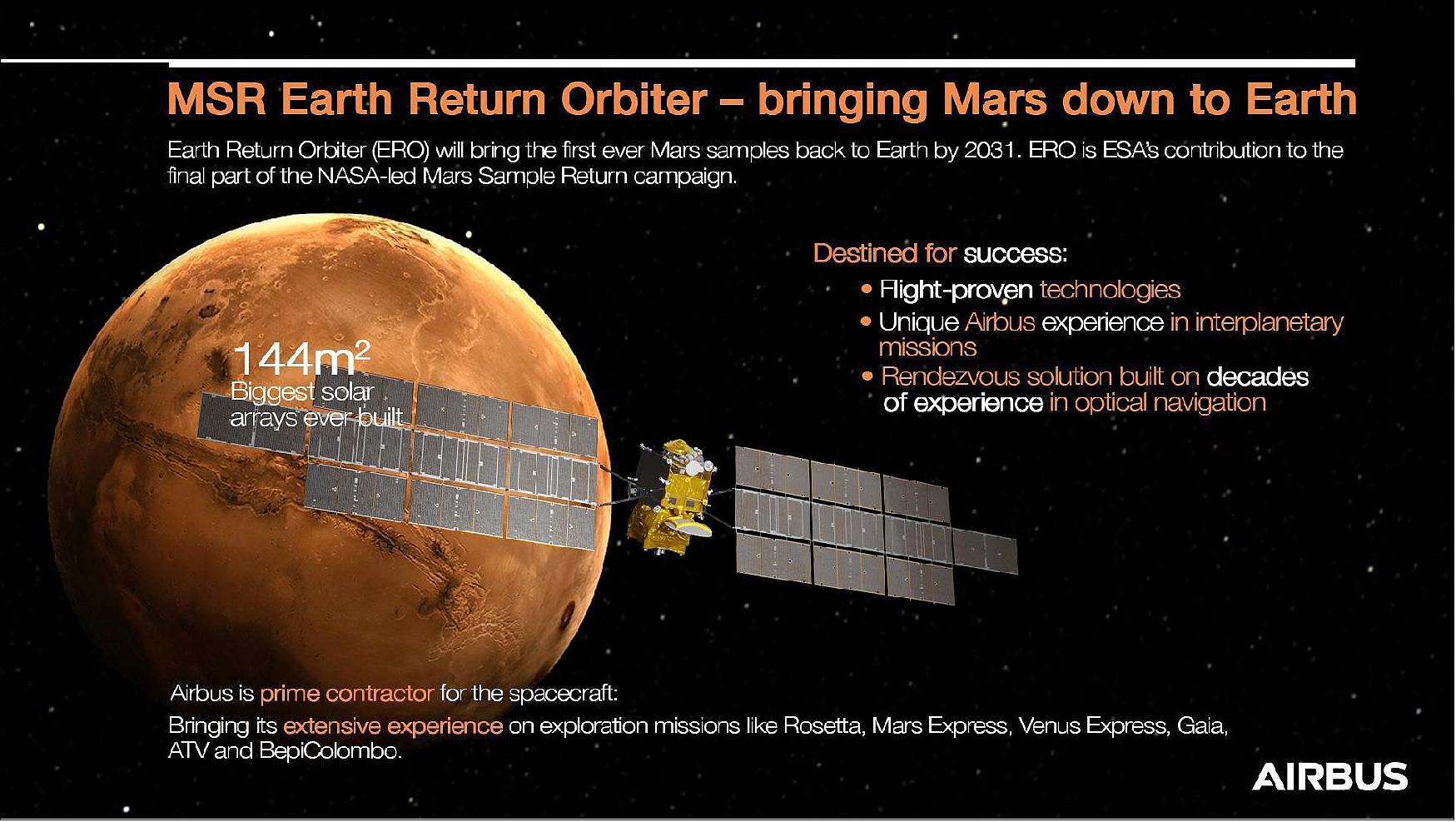 MSR Earth Return Orbiter – bringing Mars down to Earth

Earth Return Orbiter (ERO) will bring the first ever Mars samples back to Earth by 2031. ERO is ESA's contribution to the final part of the NASA-led Mars Sample Return campaign.

Destined for success:
• Flight-proven technologies
• Unique Airbus experience in interplanetary missions
• Rendezvous solution built on decades of experience in optical navigation

$144m^2$
Biggest solar arrays ever built

Airbus is prime contractor for the spacecraft:
Bringing its extensive experience on exploration missions like Rosetta, Mars Express, Venus Express, Gaia, ATV and BepiColombo.

AIRBUS